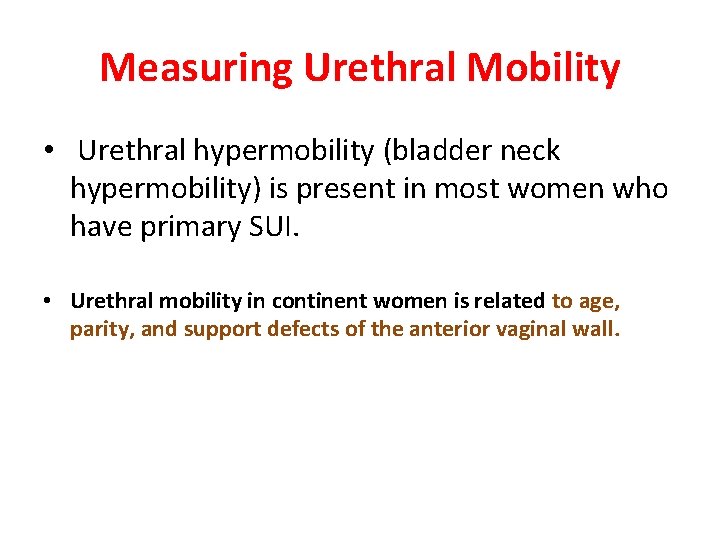 Measuring Urethral Mobility

• Urethral hypermobility (bladder neck hypermobility) is present in most women who have primary SUI.

• Urethral mobility in continent women is related to age, parity, and support defects of the anterior vaginal wall.